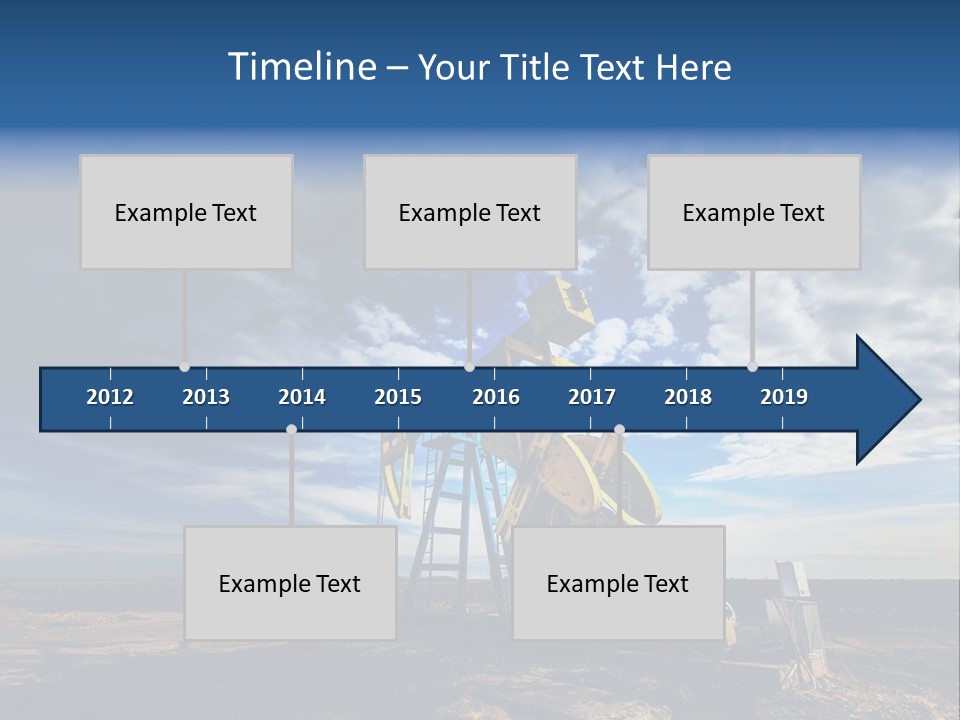 Timeline – Your Title Text Here

Example Text

Example Text

Example Text

2012 2013 2014 2015 2016 2017 2018 2019

Example Text

Example Text